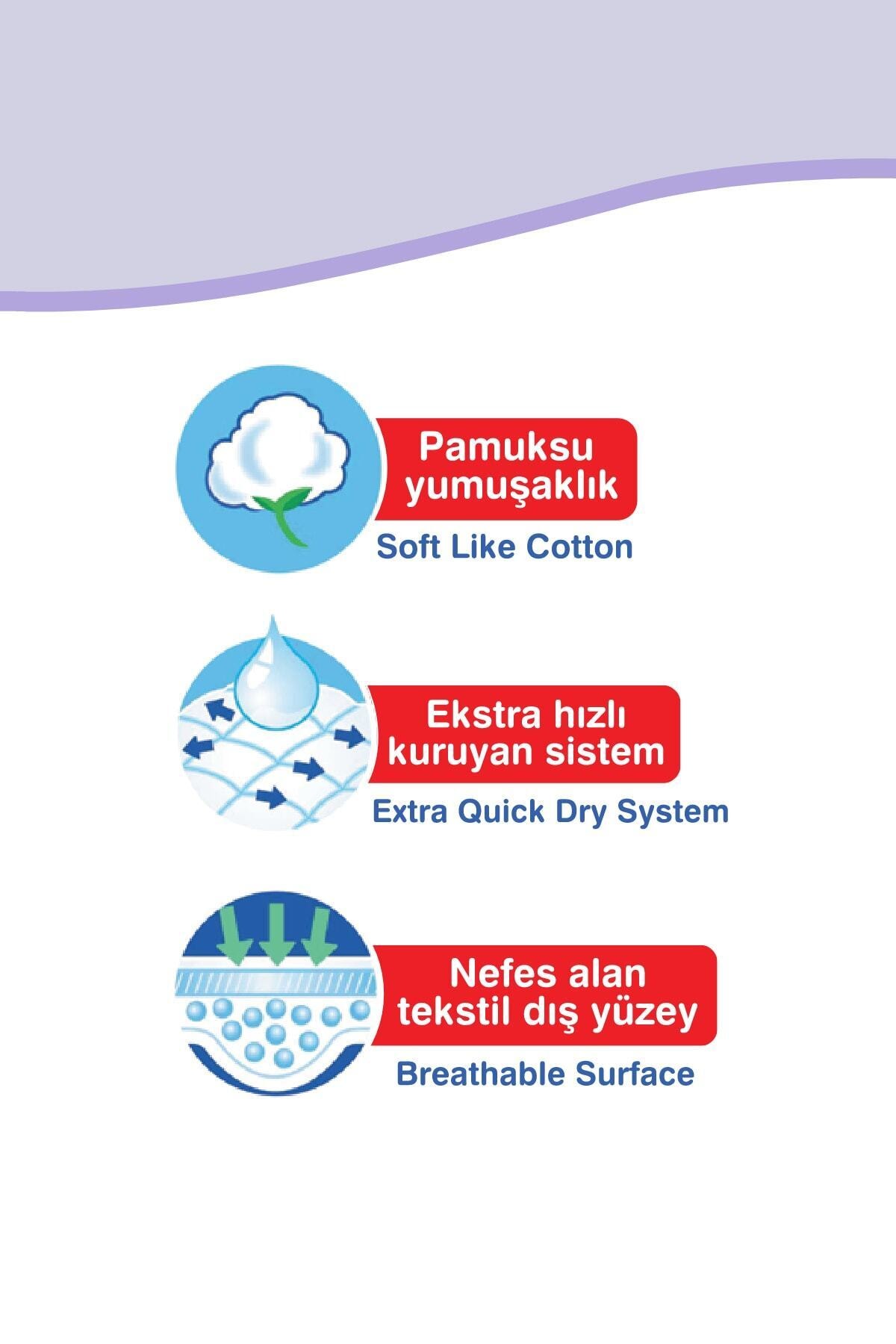 Pamuksu yumuşaklık

Soft Like Cotton

Ekstra hızlı kuruyan sistem

Extra Quick Dry System

Nefes alan tekstil dış yüzey

Breathable Surface